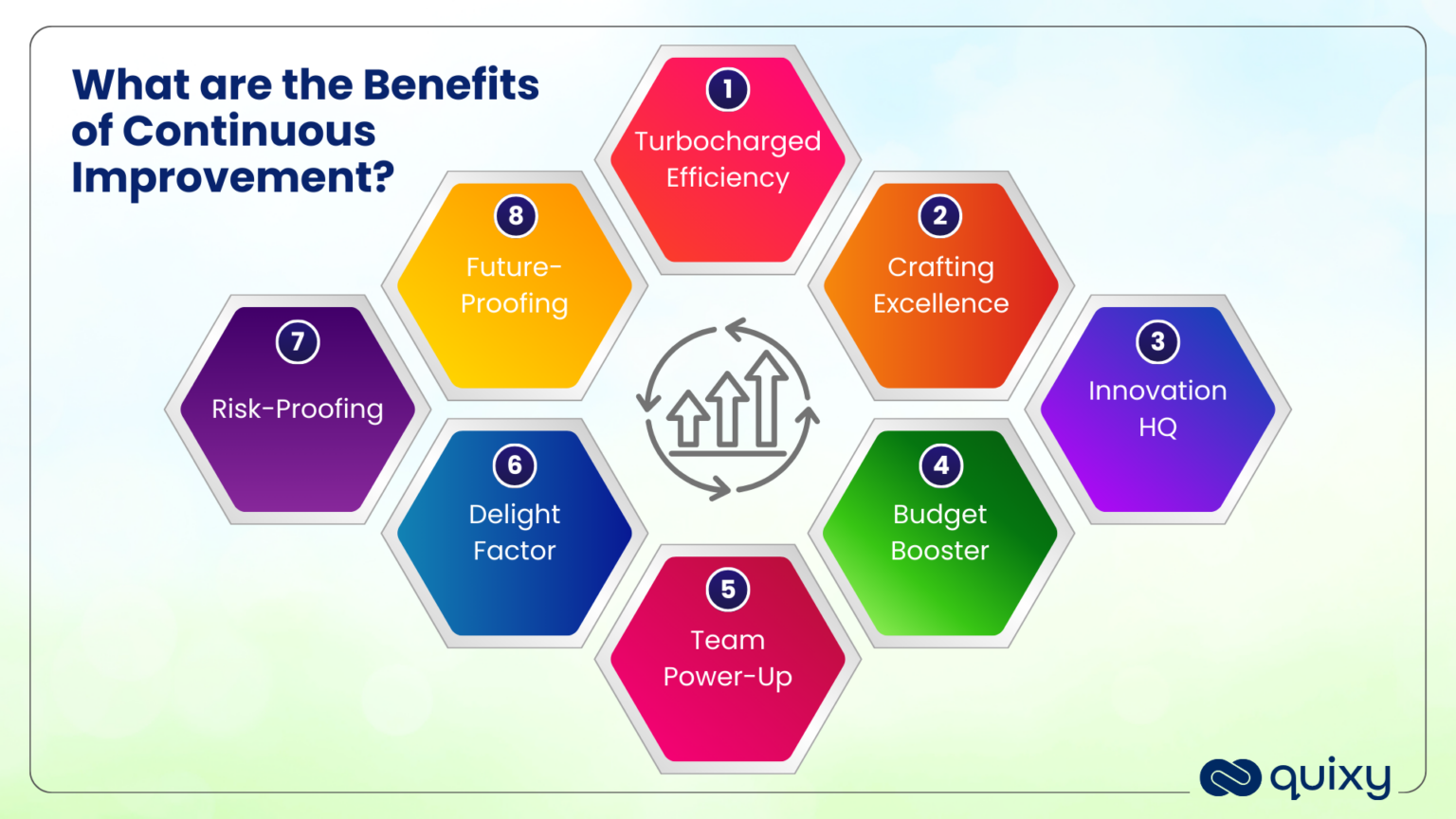 What are the Benefits of Continuous Improvement?

1
Turbocharged Efficiency

2
Crafting Excellence

3
Innovation HQ

4
Budget Booster

5
Team Power-Up

6
Delight Factor

7
Risk-Proofing

8
Future-Proofing

quixy